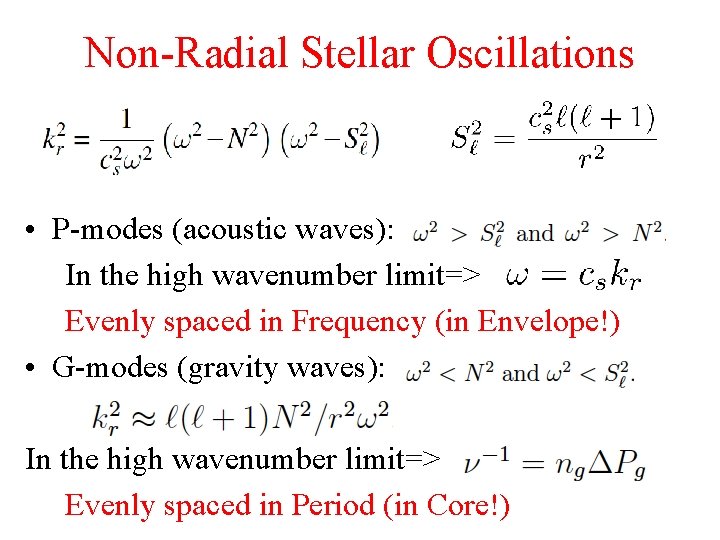 Non-Radial Stellar Oscillations

$k_r^2 = \frac{1}{c_s^2\omega^2}\left(\omega^2 - N^2\right)\left(\omega^2 - S_\ell^2\right)$ $S_\ell^2 = \frac{c_s^2\ell(\ell+1)}{r^2}$

• P-modes (acoustic waves): $\omega^2 > S_\ell^2$ and $\omega^2 > N^2$.

In the high wavenumber limit=> $\omega = c_s k_r$

Evenly spaced in Frequency (in Envelope!)

• G-modes (gravity waves): $\omega^2 < N^2$ and $\omega^2 < S_\ell^2$.

$k_r^2 \approx \ell(\ell+1)N^2/r^2\omega^2$

In the high wavenumber limit=> $\nu^{-1} = n_g \Delta P_g$

Evenly spaced in Period (in Core!)